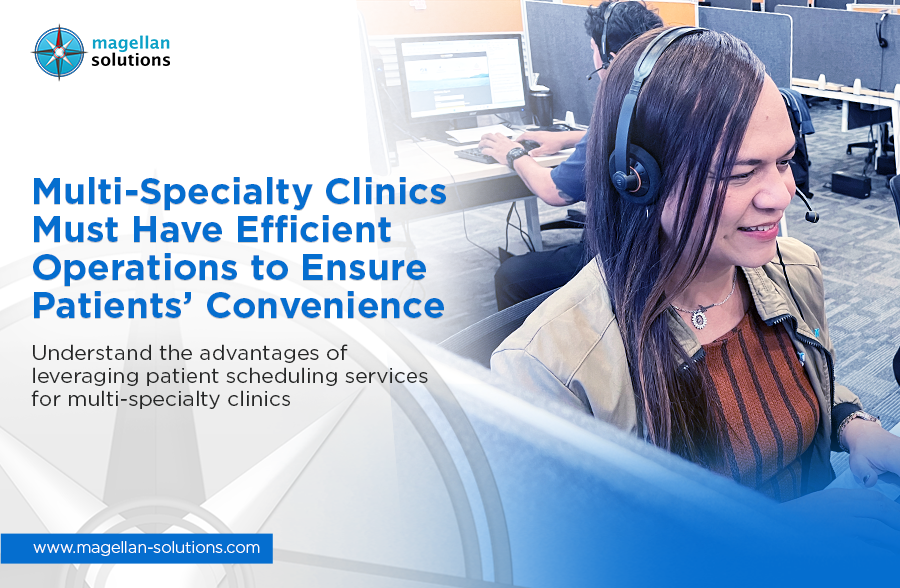 magellan solutions

Multi-Specialty Clinics Must Have Efficient Operations to Ensure Patients' Convenience

Understand the advantages of leveraging patient scheduling services for multi-specialty clinics

www.magellan-solutions.com